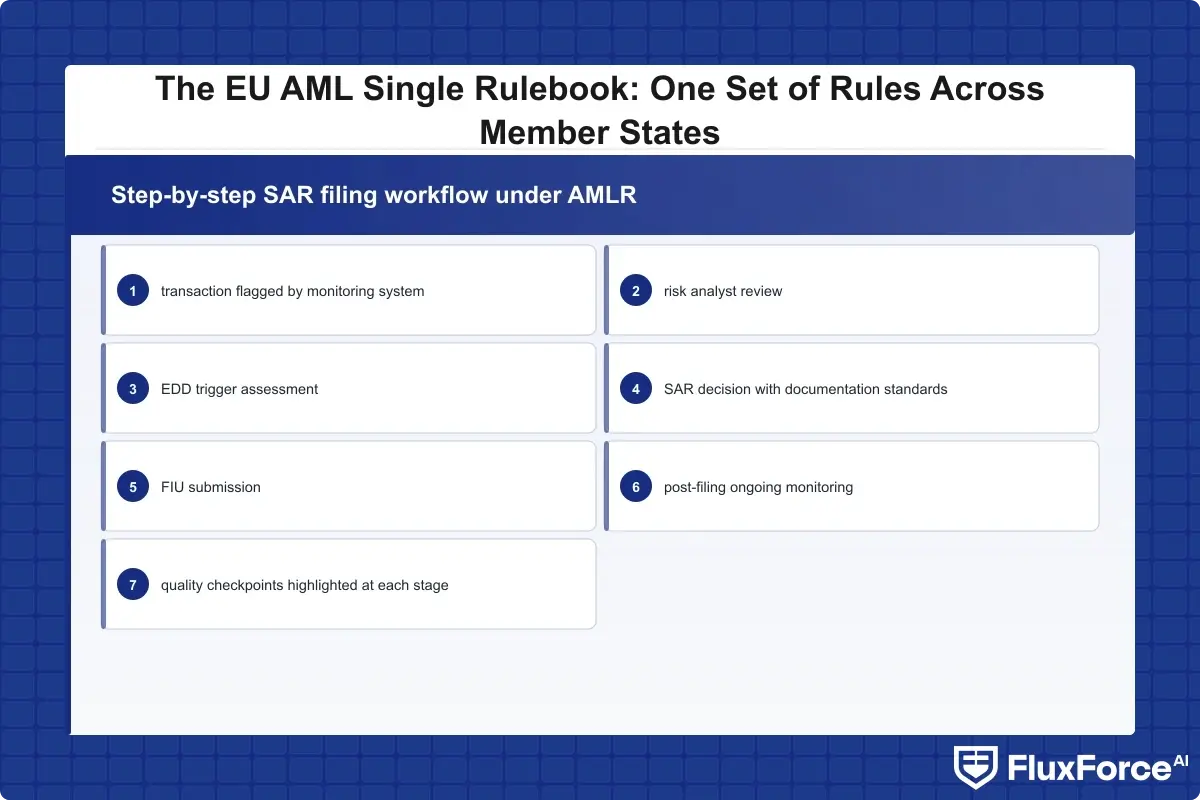 The EU AML Single Rulebook: One Set of Rules Across Member States

Step-by-step SAR filing workflow under AMLR

1 transaction flagged by monitoring system

2 risk analyst review

3 EDD trigger assessment

4 SAR decision with documentation standards

5 FIU submission

6 post-filing ongoing monitoring

7 quality checkpoints highlighted at each stage

FluxForce AI